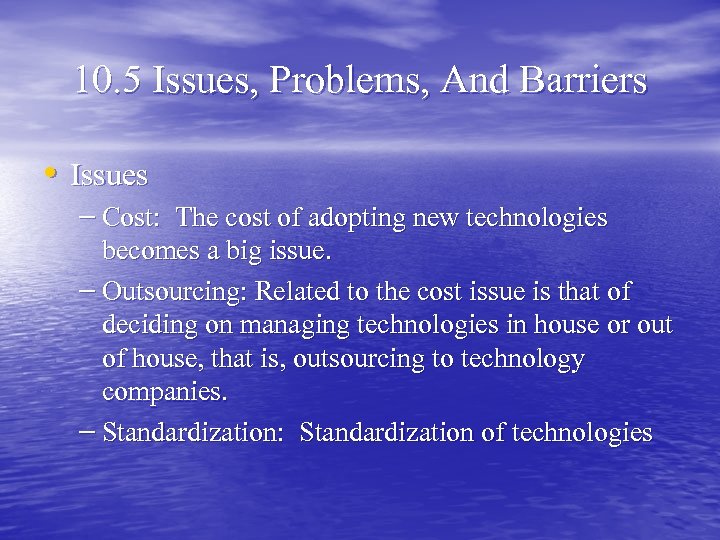 10.5 Issues, Problems, And Barriers

• Issues
– Cost: The cost of adopting new technologies becomes a big issue.
– Outsourcing: Related to the cost issue is that of deciding on managing technologies in house or out of house, that is, outsourcing to technology companies.
– Standardization: Standardization of technologies